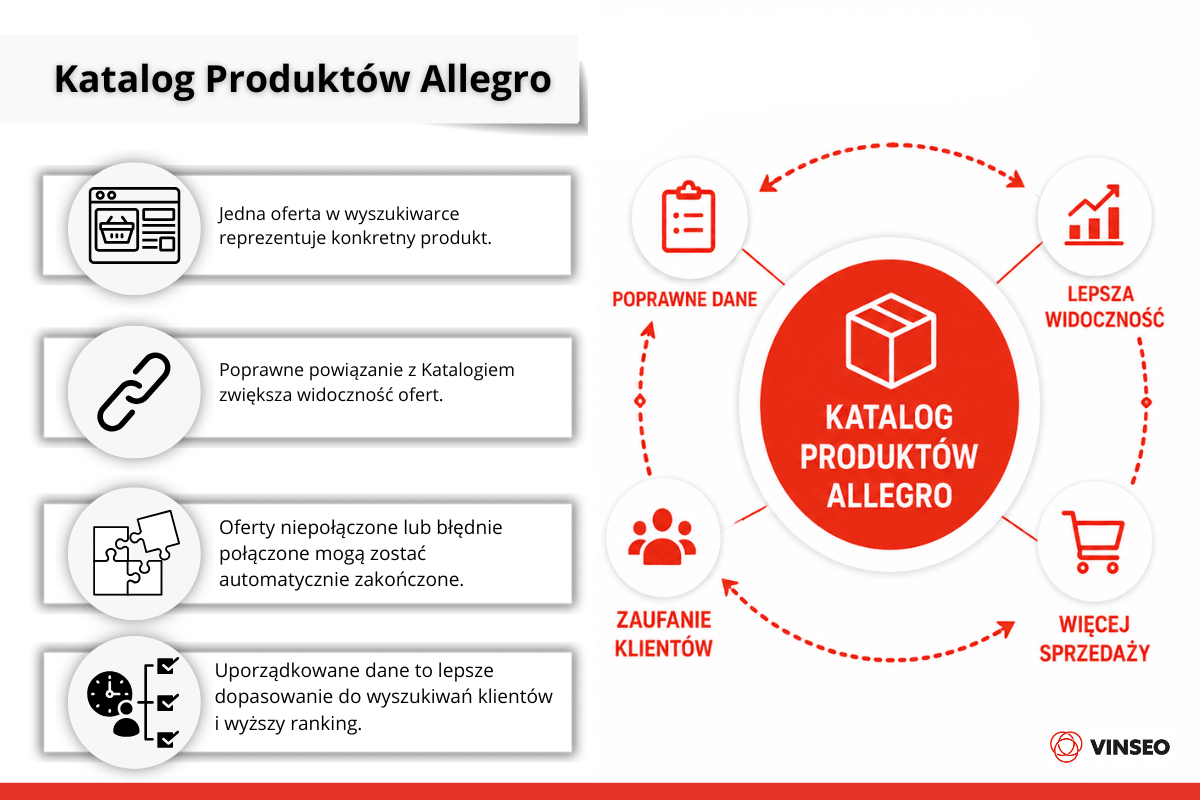 Katalog Produktów Allegro

Jedna oferta w wyszukiwarce reprezentuje konkretny produkt.

Poprawne powiązanie z Katalogiem zwiększa widoczność ofert.

Oferty niepołączone lub błędnie połączone mogą zostać automatycznie zakończone.

Uporządkowane dane to lepsze dopasowanie do wyszukiwań klientów i wyższy ranking.

POPRAWNE DANE

LEPSZA WIDOCZNOŚĆ

KATALOG PRODUKTÓW ALLEGRO

ZAUFANIE KLIENTÓW

WIĘCEJ SPRZEDAŻY

VINSEO